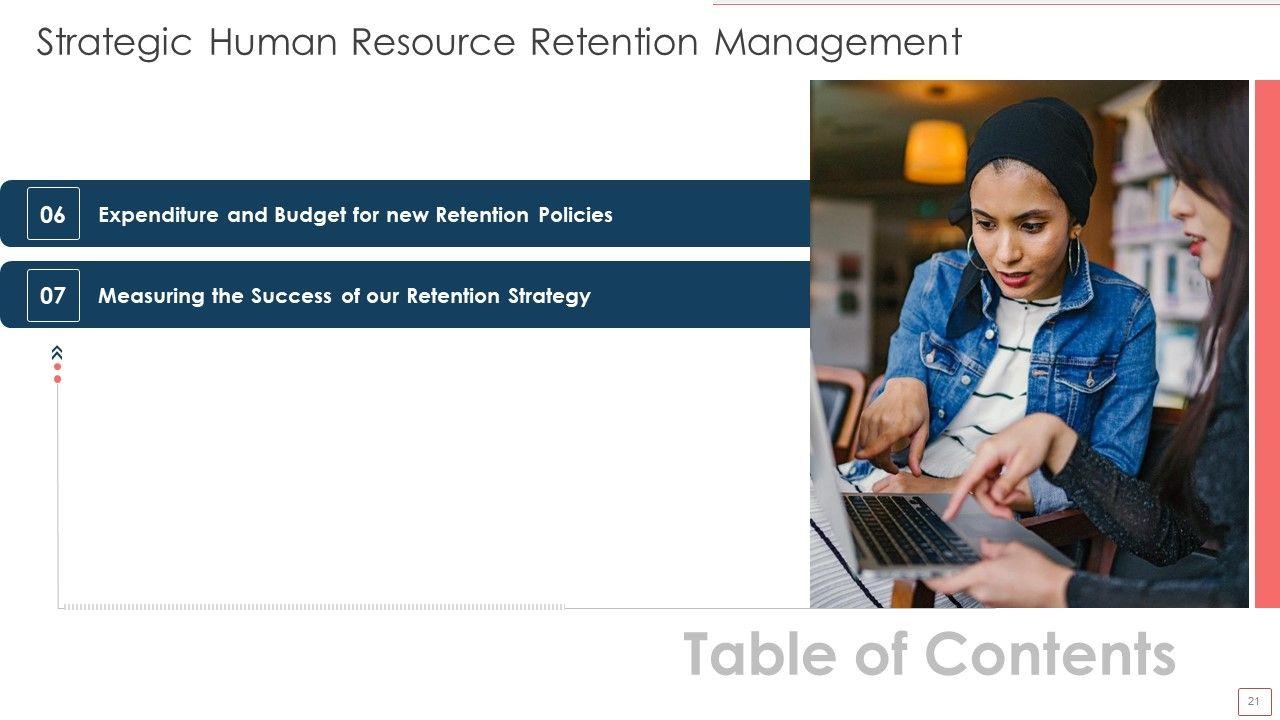 Strategic Human Resource Retention Management

06 Expenditure and Budget for new Retention Policies

07 Measuring the Success of our Retention Strategy

Table of Contents

21